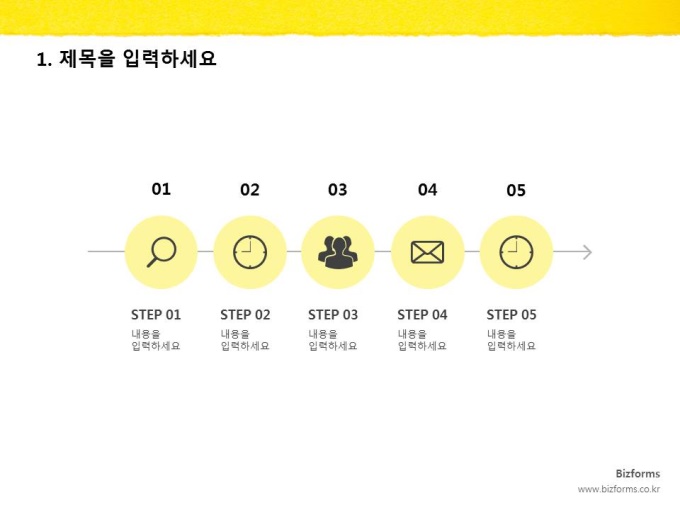 1. 제목을 입력하세요

01

02

03

04

05

STEP 01
내용을
입력하세요

STEP 02
내용을
입력하세요

STEP 03
내용을
입력하세요

STEP 04
내용을
입력하세요

STEP 05
내용을
입력하세요

Bizforms
www.bizforms.co.kr